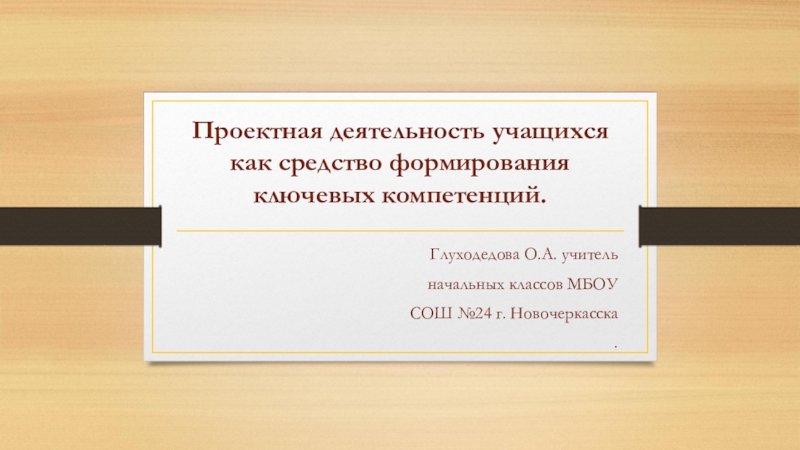 Проектная деятельность учащихся как средство формирования ключевых компетенций.

Глуходедова О.А. учитель начальных классов МБОУ СОШ №24 г. Новочеркасска

.